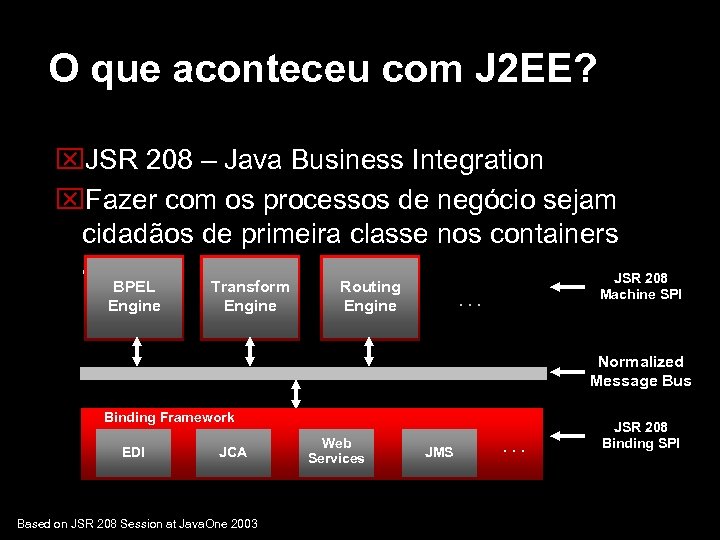 O que aconteceu com J2EE?

JSR 208 – Java Business Integration

Fazer com os processos de negócio sejam cidadãos de primeira classe nos containers

BPEL Engine

Transform Engine

Routing Engine

. . .

JSR 208 Machine SPI

Normalized Message Bus

Binding Framework

EDI

JCA

Web Services

JMS

. . .

JSR 208 Binding SPI

Based on JSR 208 Session at JavaOne 2003